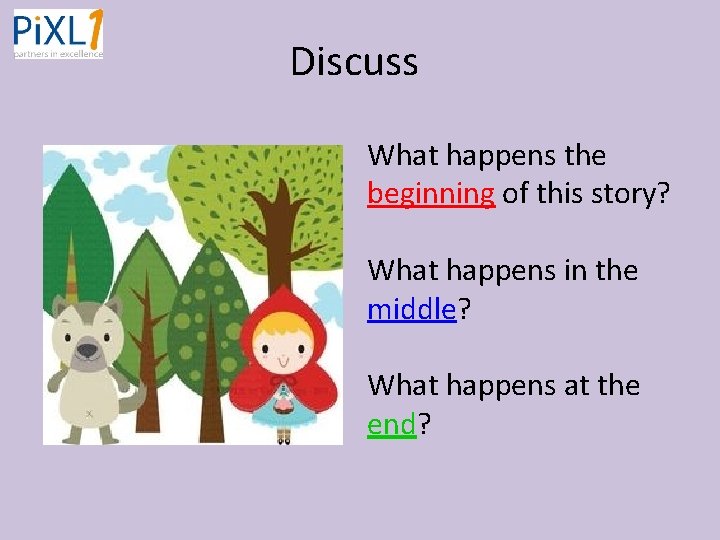 PiXL1
partners in excellence

Discuss

What happens the beginning of this story?

What happens in the middle?

What happens at the end?